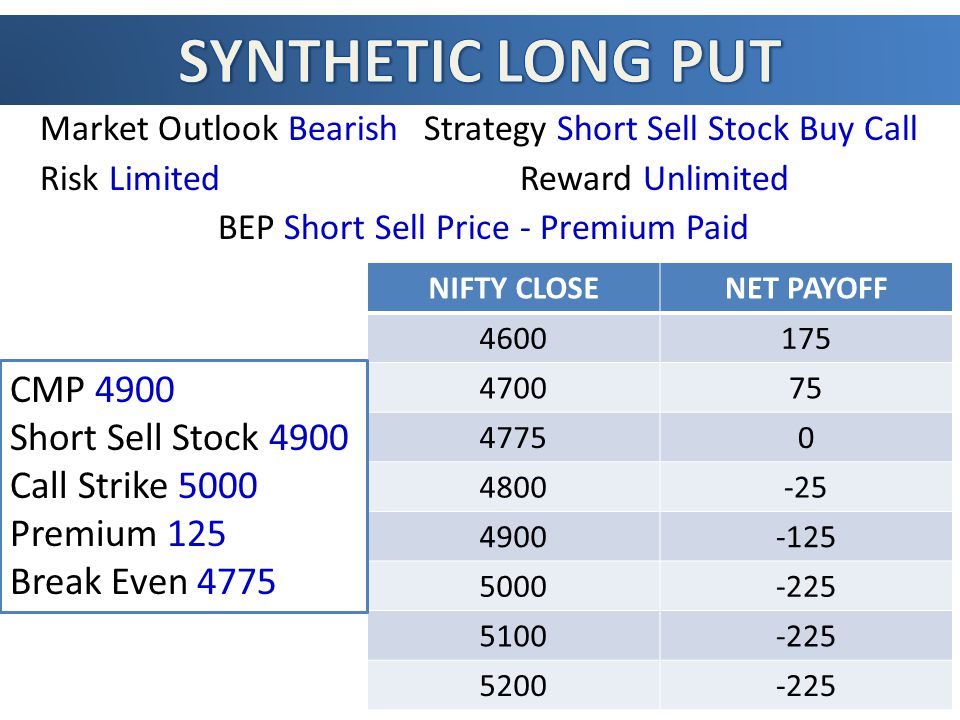 SYNTHETIC LONG PUT

Market Outlook Bearish Strategy Short Sell Stock Buy Call

Risk Limited Reward Unlimited

BEP Short Sell Price - Premium Paid

CMP 4900
Short Sell Stock 4900
Call Strike 5000
Premium 125
Break Even 4775

| NIFTY CLOSE | NET PAYOFF |
|---|---|
| 4600 | 175 |
| 4700 | 75 |
| 4775 | 0 |
| 4800 | -25 |
| 4900 | -125 |
| 5000 | -225 |
| 5100 | -225 |
| 5200 | -225 |